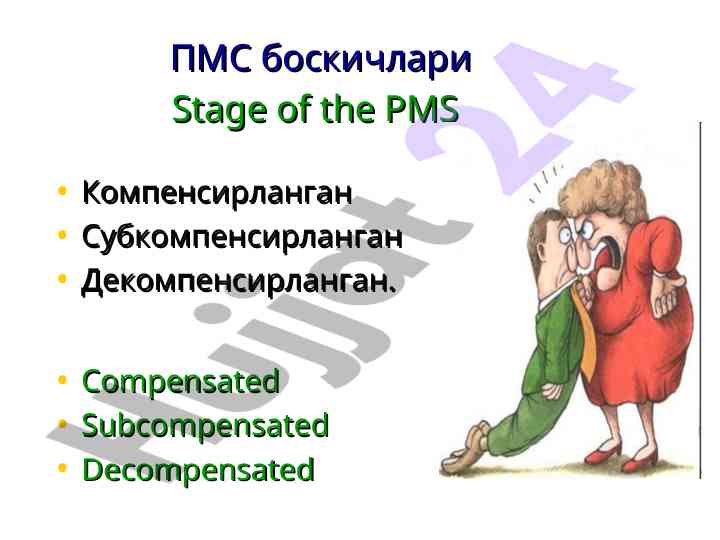 ПМС боскичлари
Stage of the PMS

• Компенсирланган
• Субкомпенсирланган
• Декомпенсирланган.

• Compensated
• Subcompensated
• Decompensated

Hujjat 24